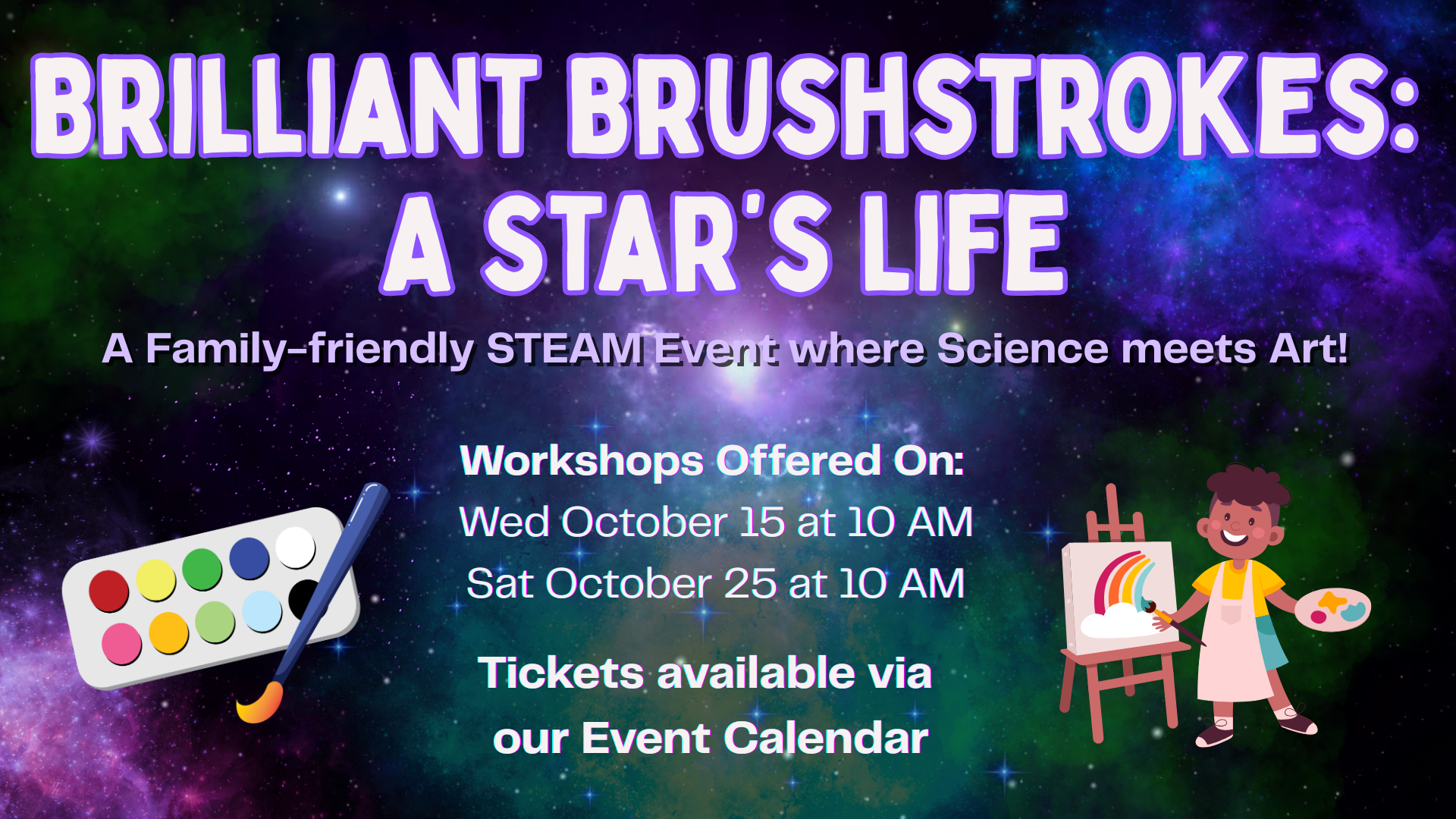 BRILLIANT BRUSHSTROKES: A STAR'S LIFE

A Family-friendly STEAM Event where Science meets Art!

Workshops Offered On:
Wed October 15 at 10 AM
Sat October 25 at 10 AM

Tickets available via our Event Calendar